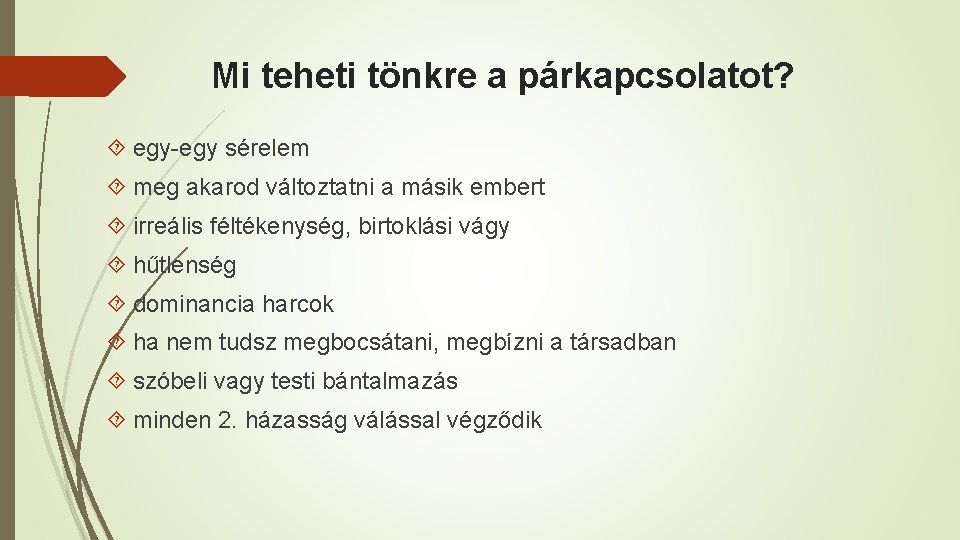 Mi teheti tönkre a párkapcsolatot?

egy-egy sérelem

meg akarod változtatni a másik embert

irreális féltékenység, birtoklási vágy

hűtlenség

dominancia harcok

ha nem tudsz megbocsátani, megbízni a társadban

szóbeli vagy testi bántalmazás

minden 2. házasság válással végződik